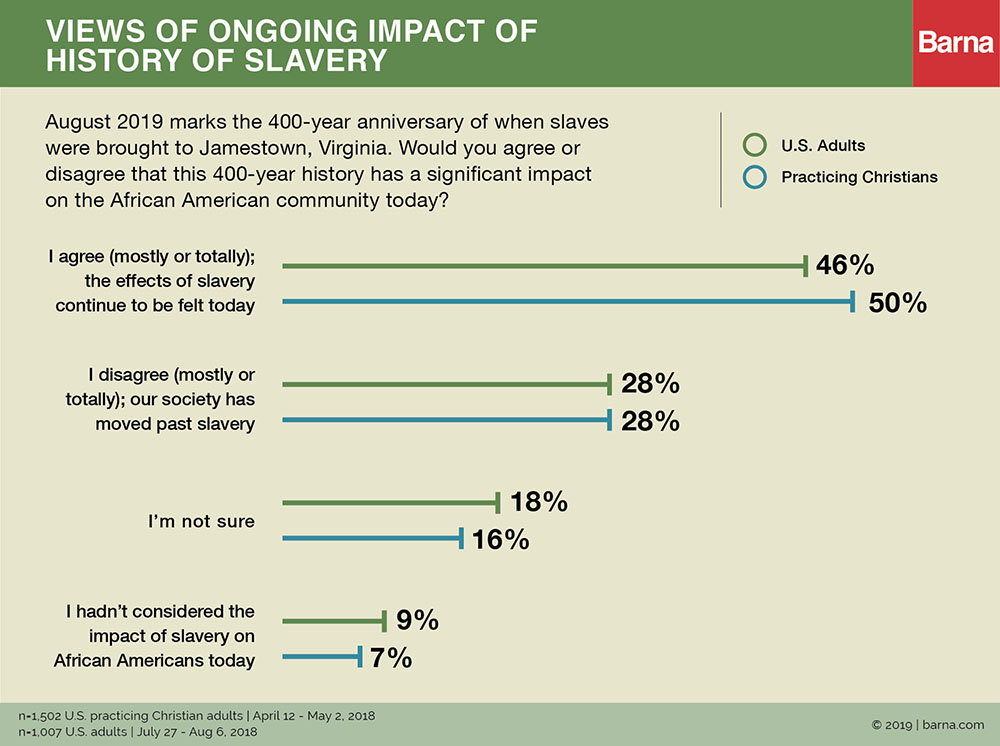 VIEWS OF ONGOING IMPACT OF HISTORY OF SLAVERY

Barna

August 2019 marks the 400-year anniversary of when slaves were brought to Jamestown, Virginia. Would you agree or disagree that this 400-year history has a significant impact on the African American community today?

U.S. Adults
Practicing Christians

I agree (mostly or totally); the effects of slavery continue to be felt today
46%
50%

I disagree (mostly or totally); our society has moved past slavery
28%
28%

I'm not sure
18%
16%

I hadn't considered the impact of slavery on African Americans today
9%
7%

n=1,502 U.S. practicing Christian adults | April 12 - May 2, 2018
n=1,007 U.S. adults | July 27 - Aug 6, 2018

© 2019 | barna.com